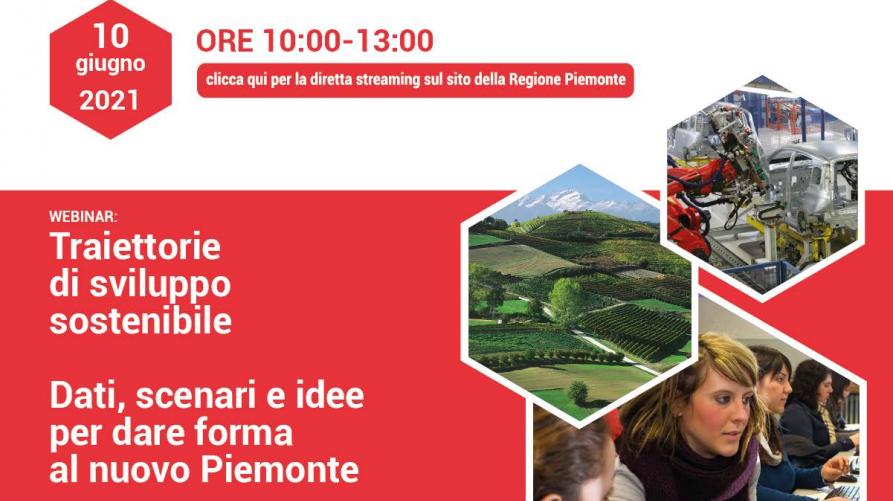 10 giugno 2021

ORE 10:00-13:00

clicca qui per la diretta streaming sul sito della Regione Piemonte

WEBINAR:
Traiettorie di sviluppo sostenibile

Dati, scenari e idee per dare forma al nuovo Piemonte